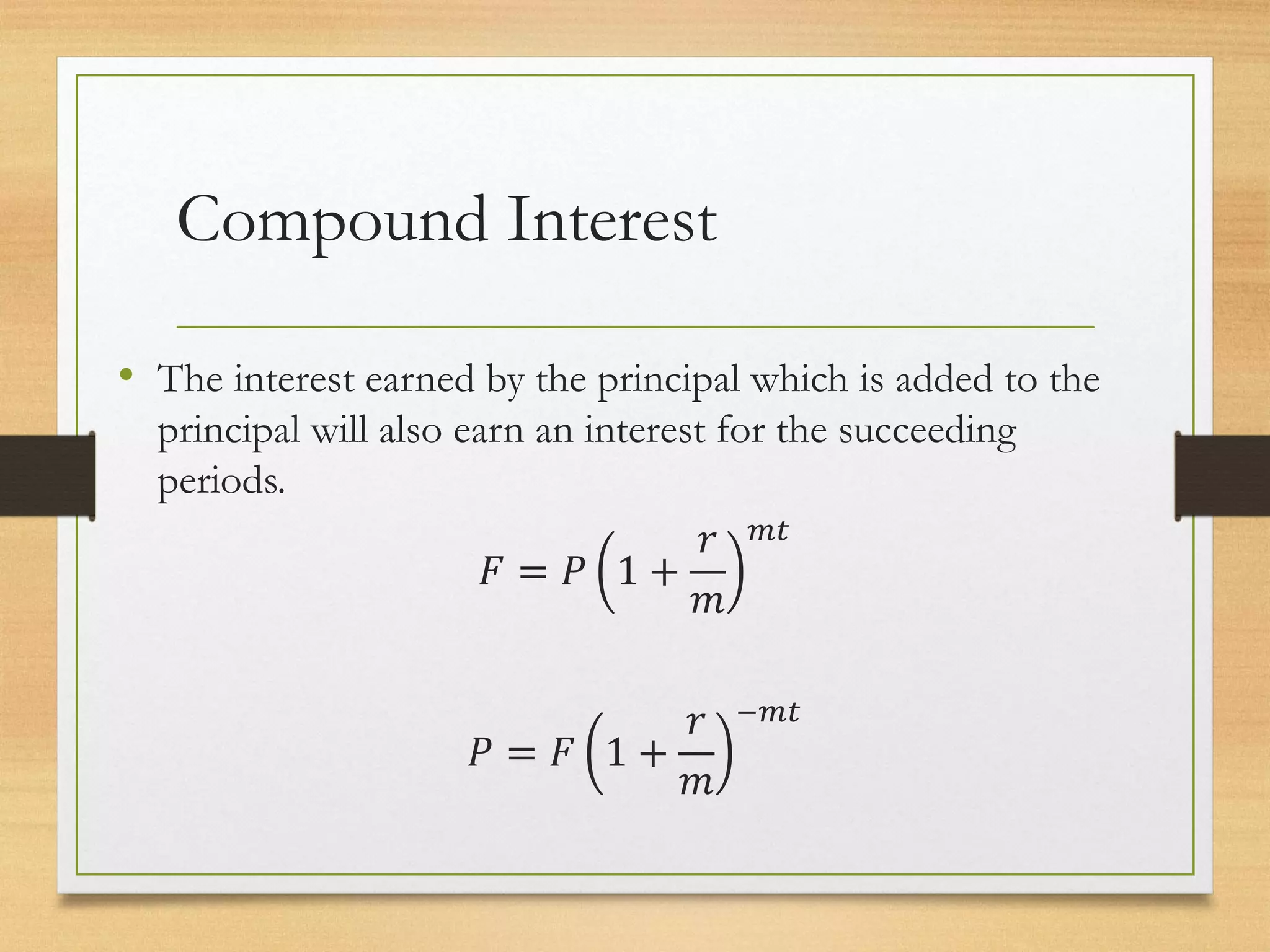 Compound Interest

• The interest earned by the principal which is added to the principal will also earn an interest for the succeeding periods.

$F = P\left(1 + \frac{r}{m}\right)^{mt}$

$P = F\left(1 + \frac{r}{m}\right)^{-mt}$